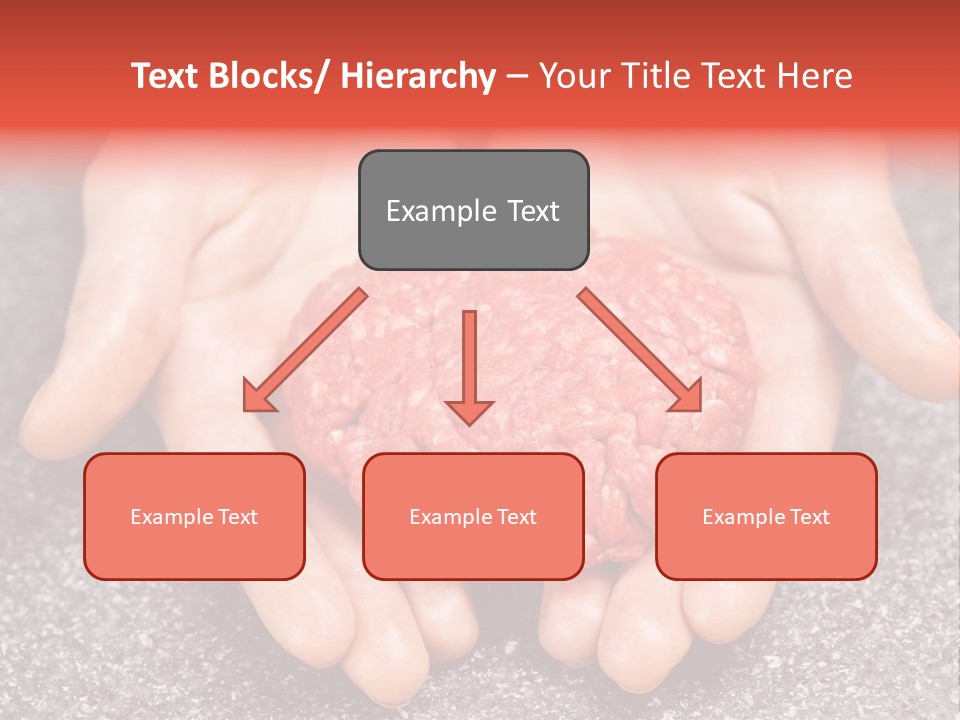 Text Blocks/ Hierarchy – Your Title Text Here

Example Text

Example Text

Example Text

Example Text